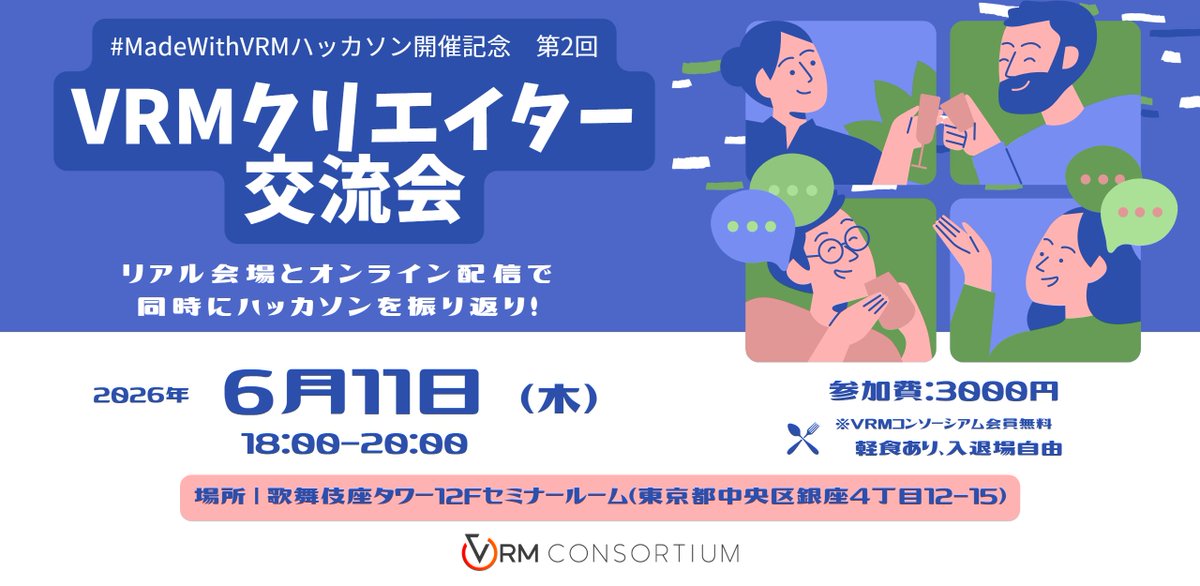 #MadeWithVRMハッカソン開催記念　第2回

VRMクリエイター交流会

リアル会場とオンライン配信で同時にハッカソンを振り返り!

2026年 6月11日 (木)

18:00-20:00

参加費:3000円

※VRMコンソーシアム会員無料

軽食あり、入退場自由

場所|歌舞伎座タワー12Fセミナールーム(東京都中央区銀座4丁目12-15)

VRM CONSORTIUM